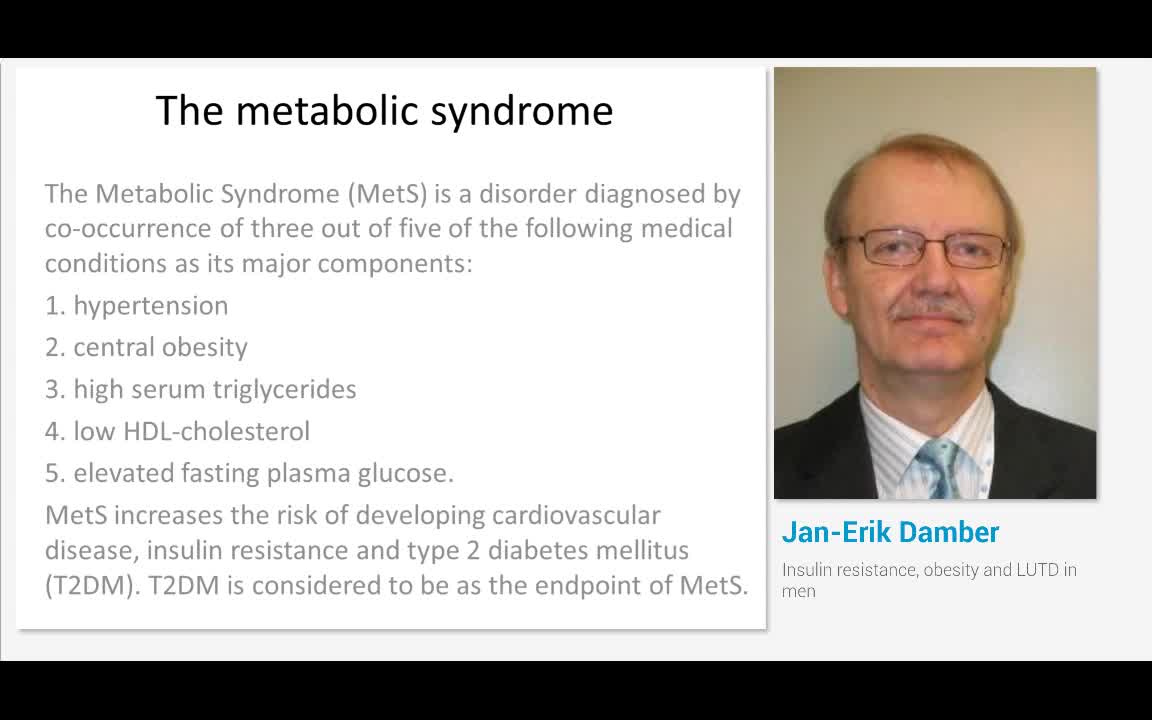 The metabolic syndrome

The Metabolic Syndrome (MetS) is a disorder diagnosed by co-occurrence of three out of five of the following medical conditions as its major components:

1. hypertension

2. central obesity

3. high serum triglycerides

4. low HDL-cholesterol

5. elevated fasting plasma glucose.

MetS increases the risk of developing cardiovascular disease, insulin resistance and type 2 diabetes mellitus (T2DM). T2DM is considered to be as the endpoint of MetS.

Jan-Erik Damber

Insulin resistance, obesity and LUTD in men